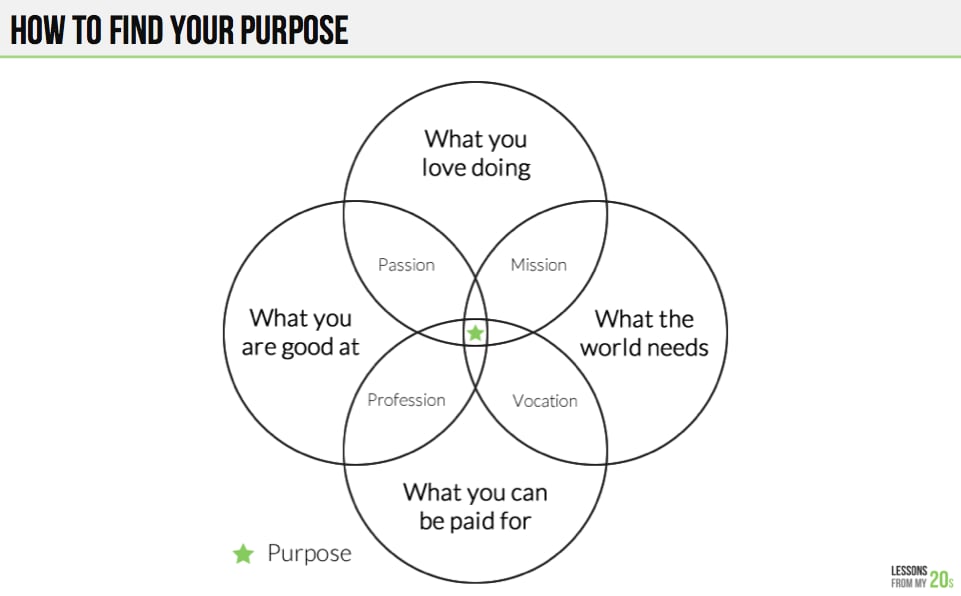 HOW TO FIND YOUR PURPOSE

What you love doing

Passion

Mission

What you are good at

What the world needs

Profession

Vocation

What you can be paid for

Purpose

LESSONS FROM MY 20s